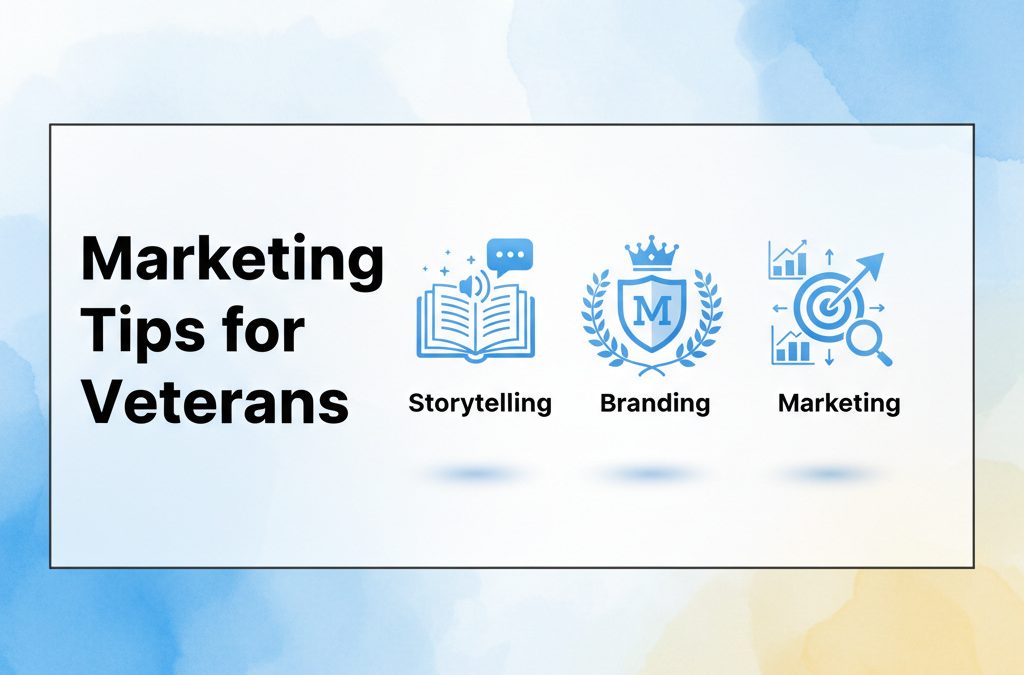 Marketing Tips for Veterans

M

Storytelling

Branding

Marketing